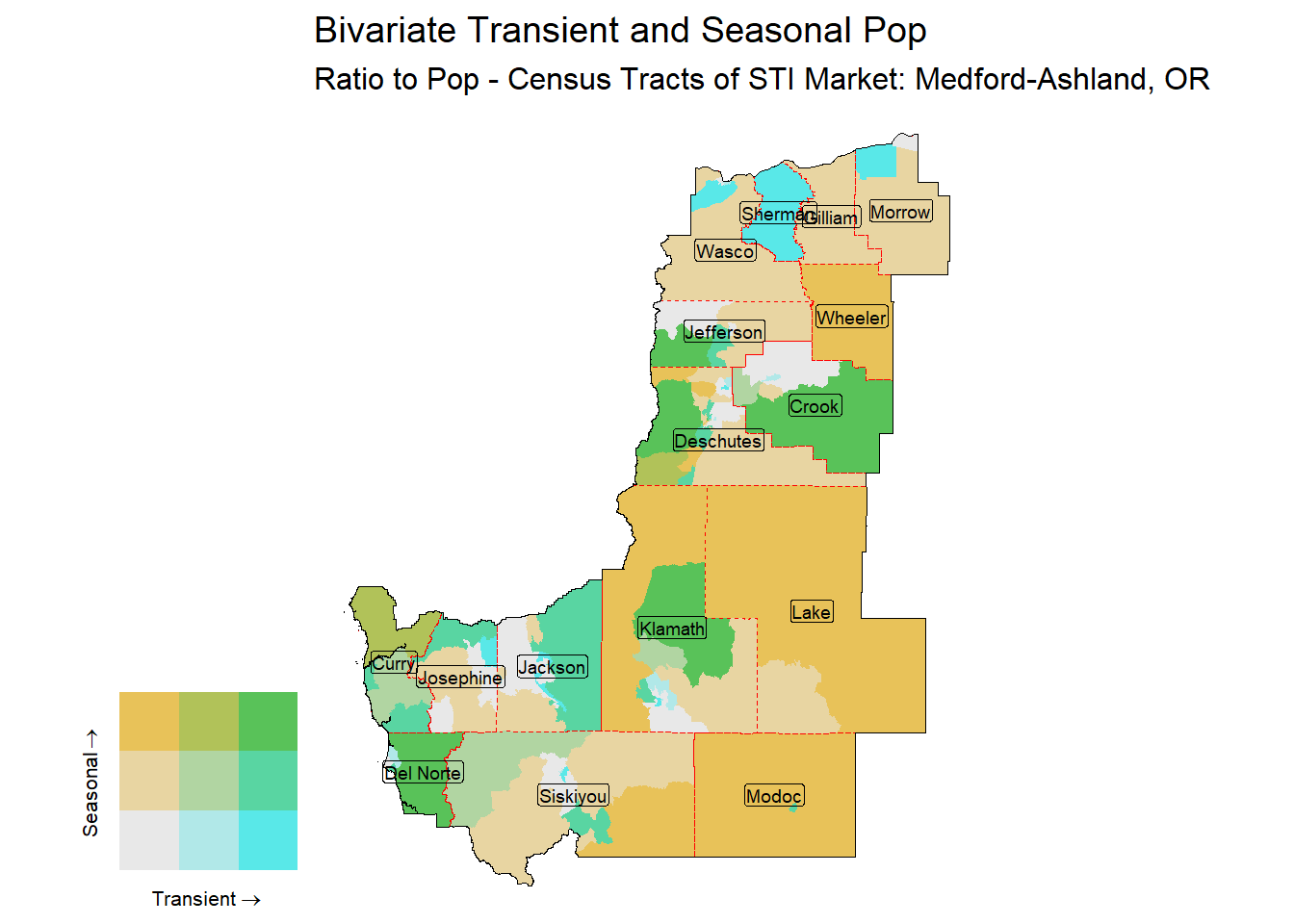 Bivariate Transient and Seasonal Pop

Ratio to Pop - Census Tracts of STI Market: Medford-Ashland, OR

Sherman
Gilliam
Morrow
Wasco
Wheeler
Jefferson
Crook
Deschutes
Lake
Klamath
Curry
Josephine
Jackson
Del Norte
Siskiyou
Modoc

Seasonal →
Transient →